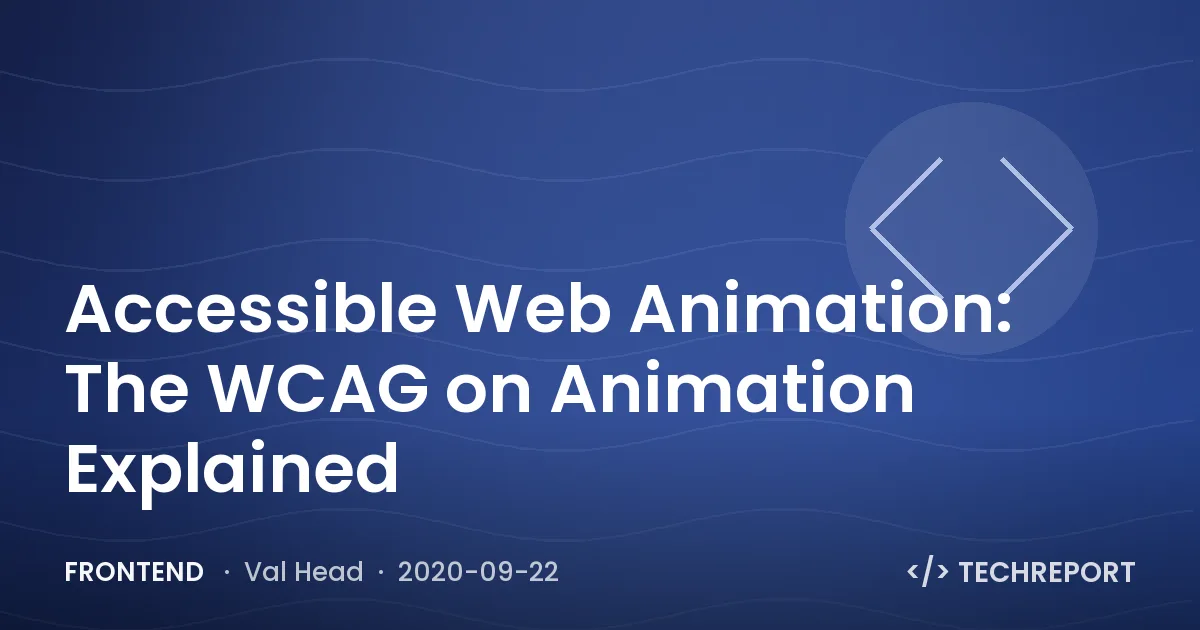 Accessible Web Animation: The WCAG on Animation Explained

FRONTEND · Val Head · 2020-09-22

</> TECHREPORT